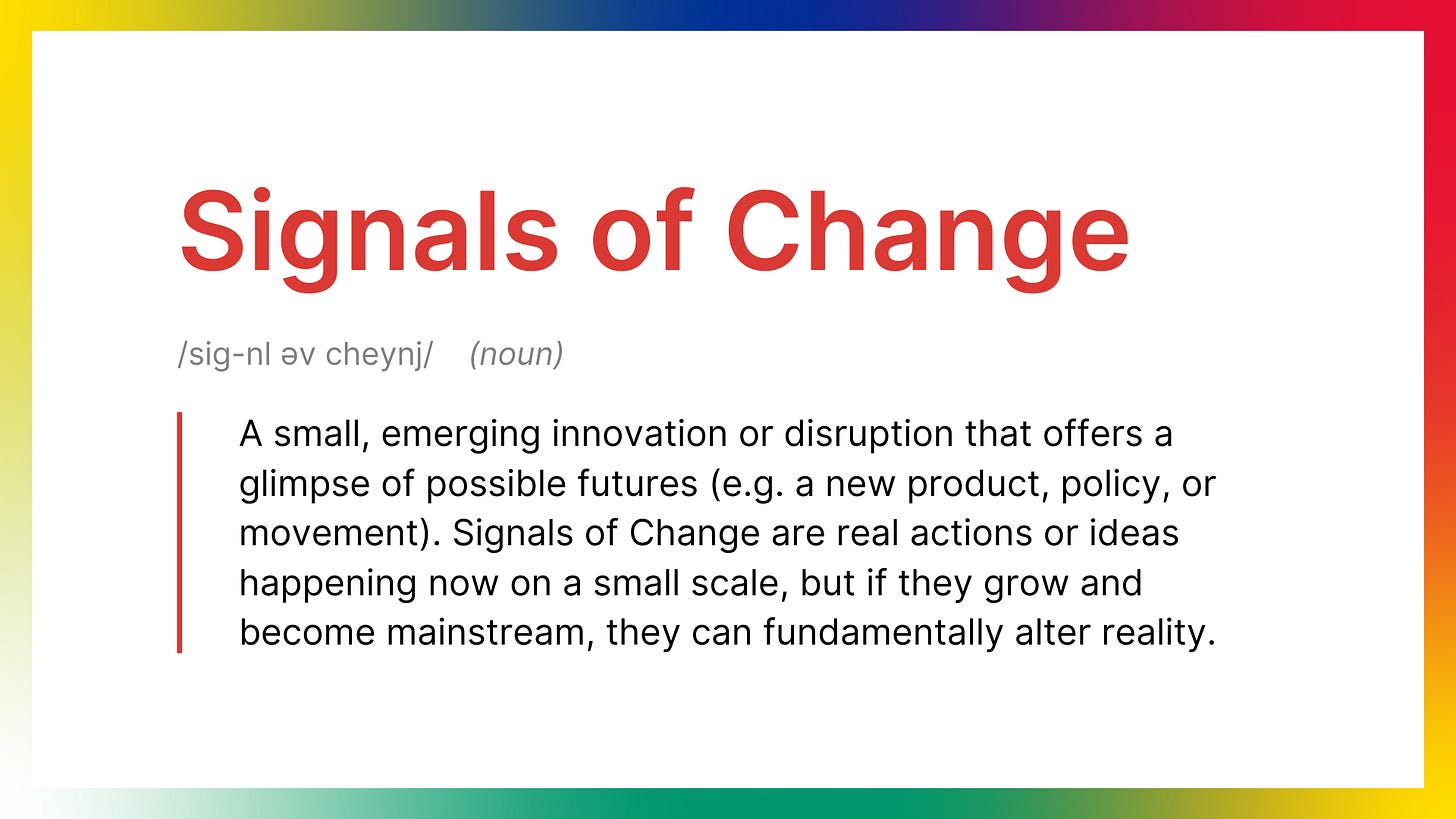 Signals of Change

/sig-nl əv cheynj/ (noun)

A small, emerging innovation or disruption that offers a glimpse of possible futures (e.g. a new product, policy, or movement). Signals of Change are real actions or ideas happening now on a small scale, but if they grow and become mainstream, they can fundamentally alter reality.